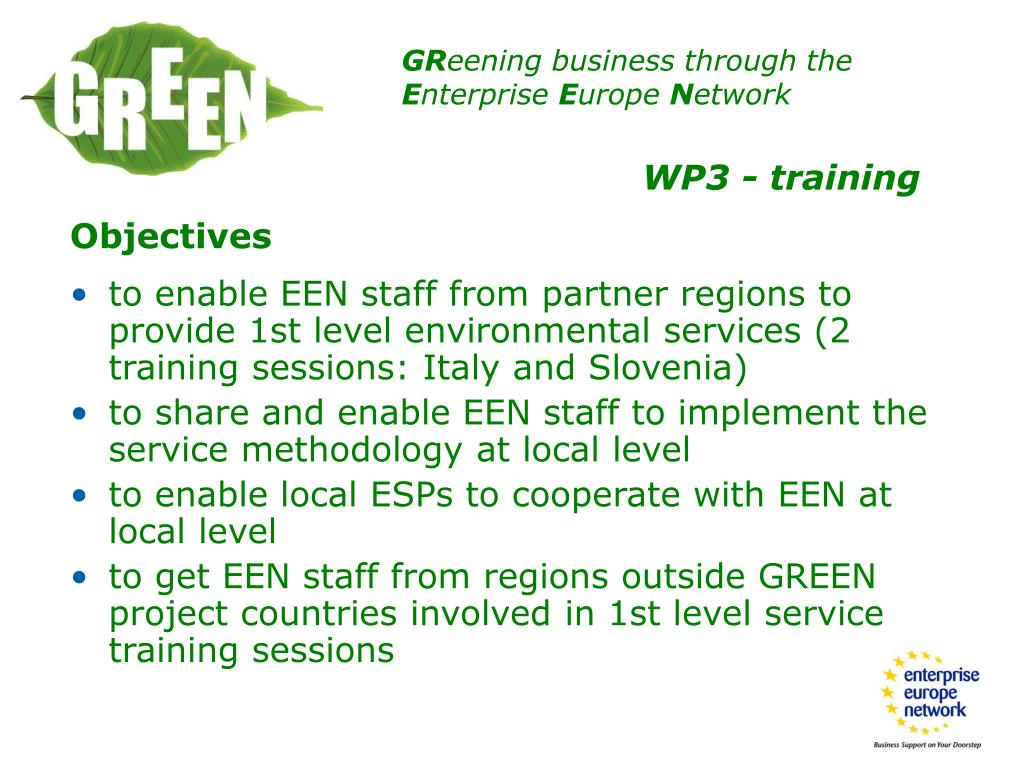 GREEN

GReening business through the Enterprise Europe Network

WP3 - training

Objectives

• to enable EEN staff from partner regions to provide 1st level environmental services (2 training sessions: Italy and Slovenia)
• to share and enable EEN staff to implement the service methodology at local level
• to enable local ESPs to cooperate with EEN at local level
• to get EEN staff from regions outside GREEN project countries involved in 1st level service training sessions

enterprise europe network
Business Support on Your Doorstep